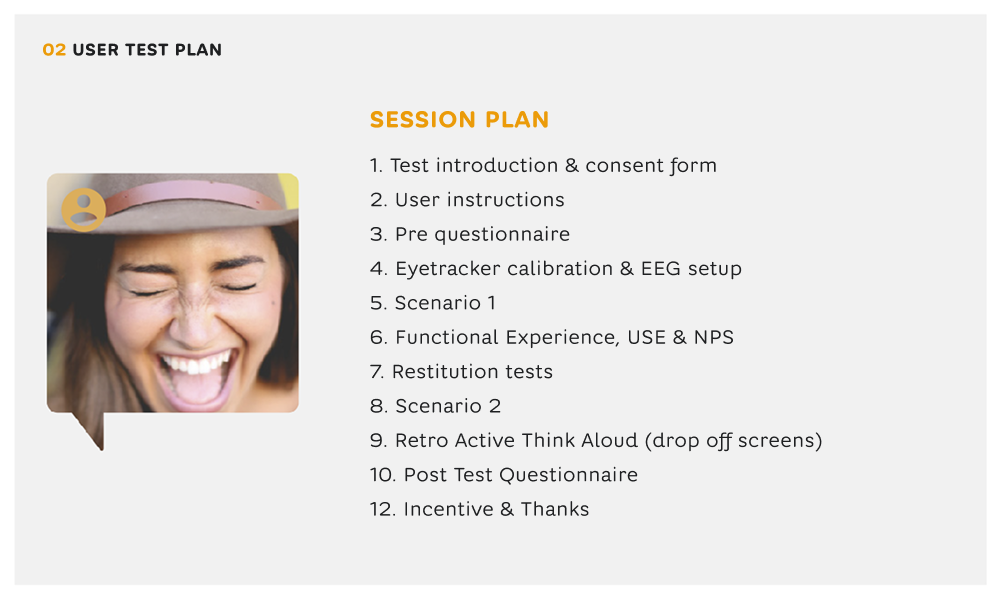 02 USER TEST PLAN

SESSION PLAN

1. Test introduction & consent form
2. User instructions
3. Pre questionnaire
4. Eyetracker calibration & EEG setup
5. Scenario 1
6. Functional Experience, USE & NPS
7. Restitution tests
8. Scenario 2
9. Retro Active Think Aloud (drop off screens)
10. Post Test Questionnaire
12. Incentive & Thanks